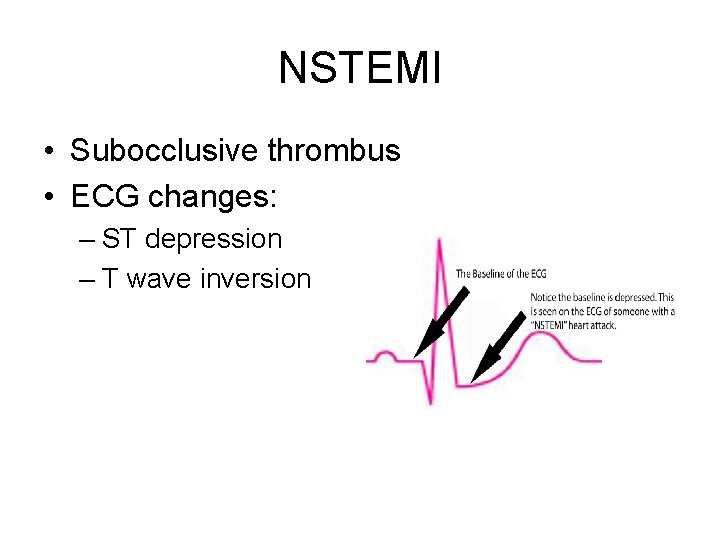 NSTEMI

• Subocclusive thrombus
• ECG changes:
– ST depression
– T wave inversion

The Baseline of the ECG

Notice the baseline is depressed. This is seen on the ECG of someone with a "NSTEMI" heart attack.